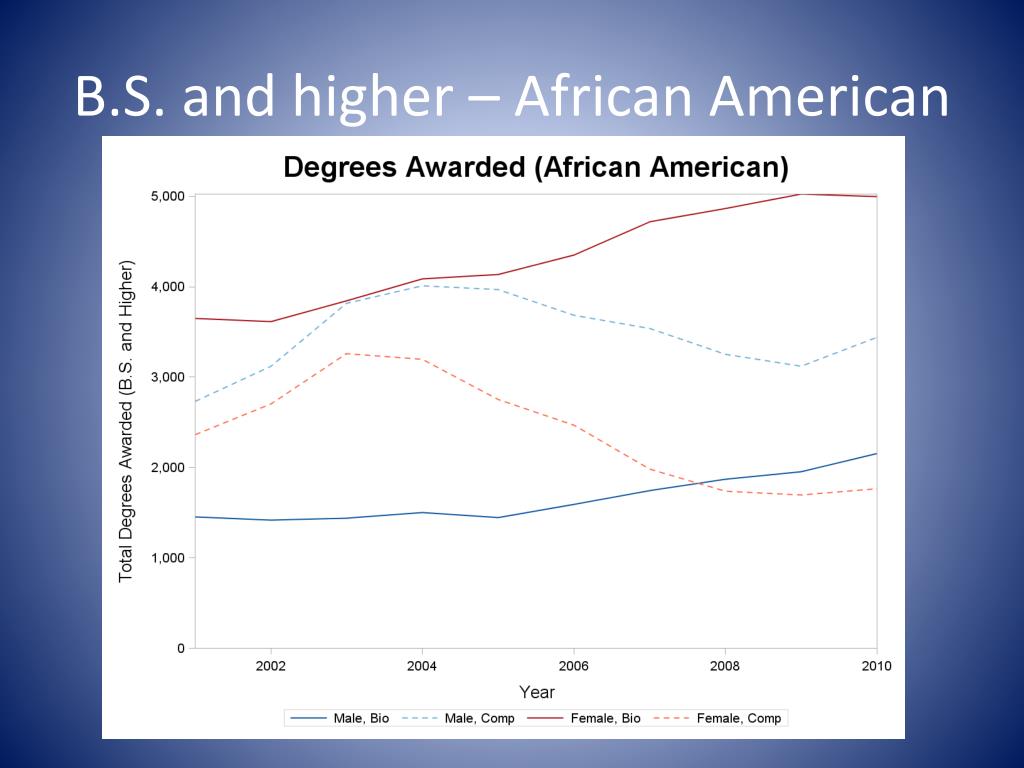 B.S. and higher – African American

Degrees Awarded (African American)

Total Degrees Awarded (B.S. and Higher)

5,000
4,000
3,000
2,000
1,000
0

2002
2004
2006
2008
2010

Year

Male, Bio
Male, Comp
Female, Bio
Female, Comp